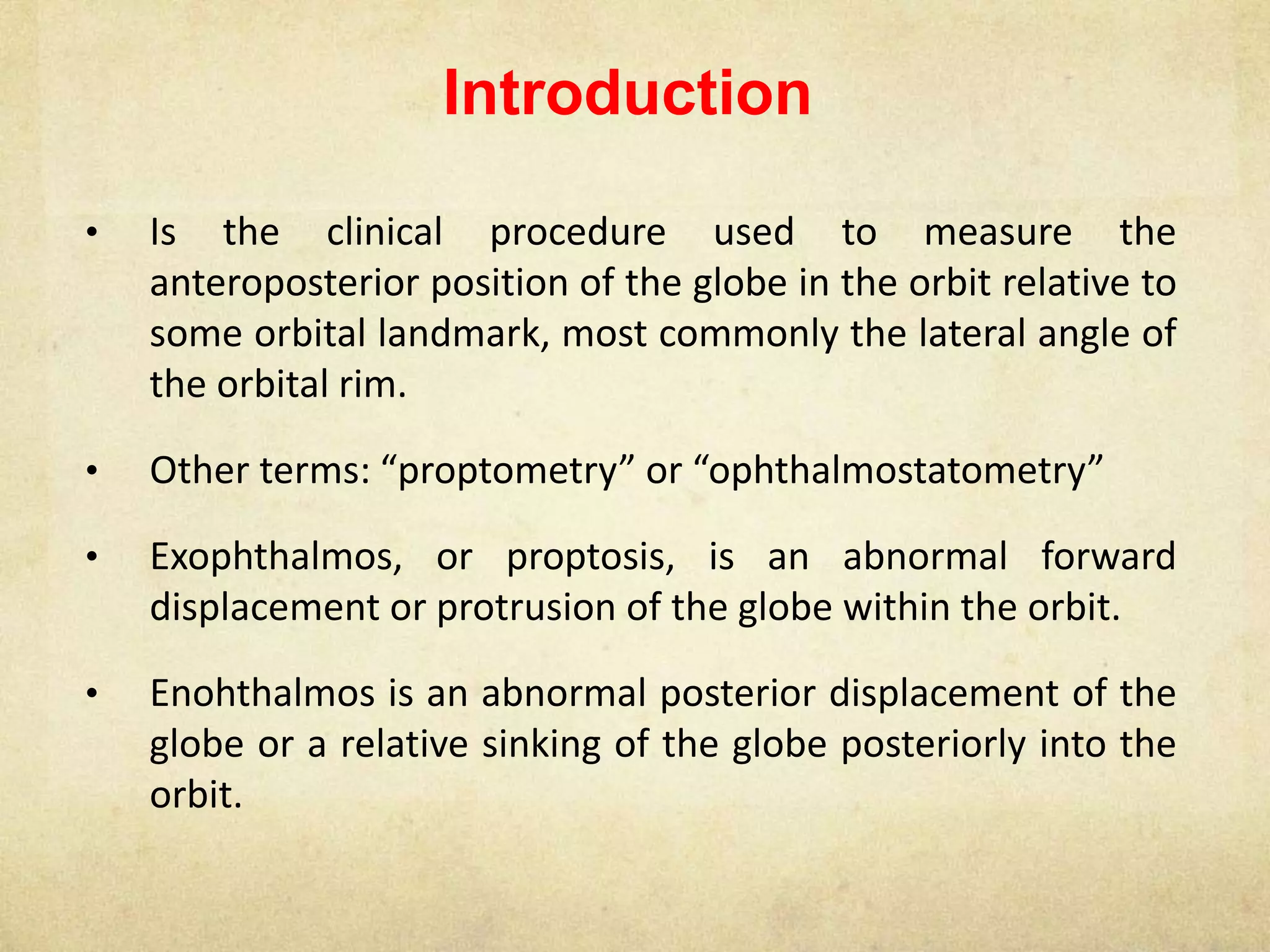 Introduction

• Is the clinical procedure used to measure the anteroposterior position of the globe in the orbit relative to some orbital landmark, most commonly the lateral angle of the orbital rim.

• Other terms: “proptometry” or “ophthalmostatometry”

• Exophthalmos, or proptosis, is an abnormal forward displacement or protrusion of the globe within the orbit.

• Enohthalmos is an abnormal posterior displacement of the globe or a relative sinking of the globe posteriorly into the orbit.